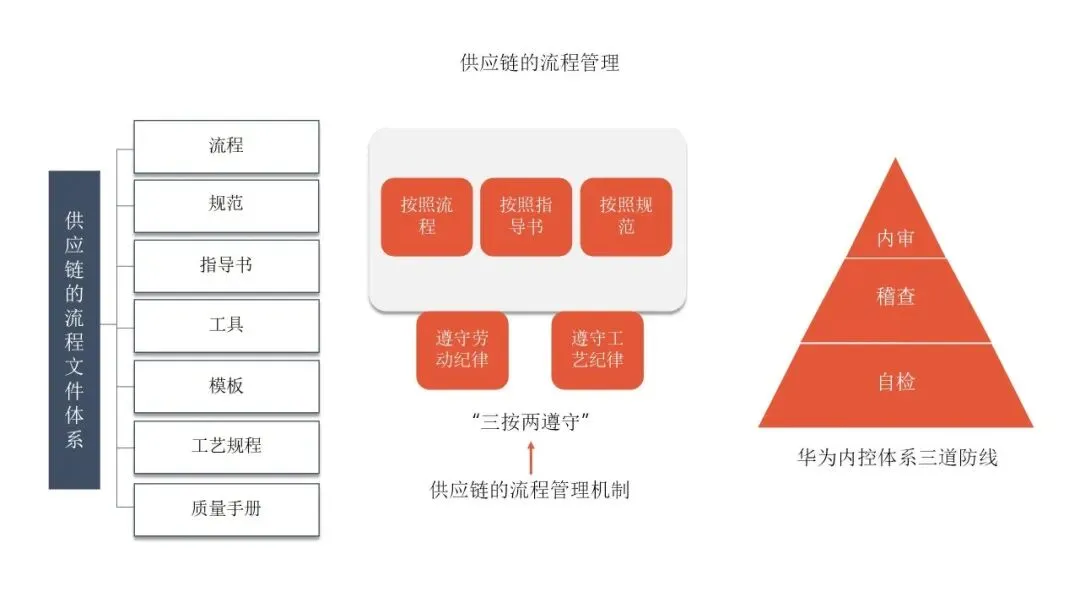 供应链的流程管理

供应链的流程文件体系

流程

规范

指导书

工具

模板

工艺规程

质量手册

按照流程

按照指导书

按照规范

遵守劳动纪律

遵守工艺纪律

“三按两遵守”

供应链的流程管理机制

内审

稽查

自检

华为内控体系三道防线